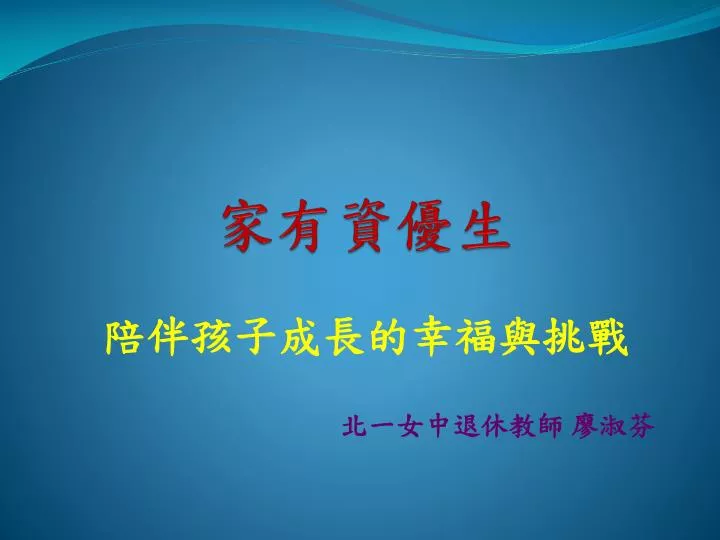 家有資優生

陪伴孩子成長的幸福與挑戰

北一女中退休教師 廖淑芬